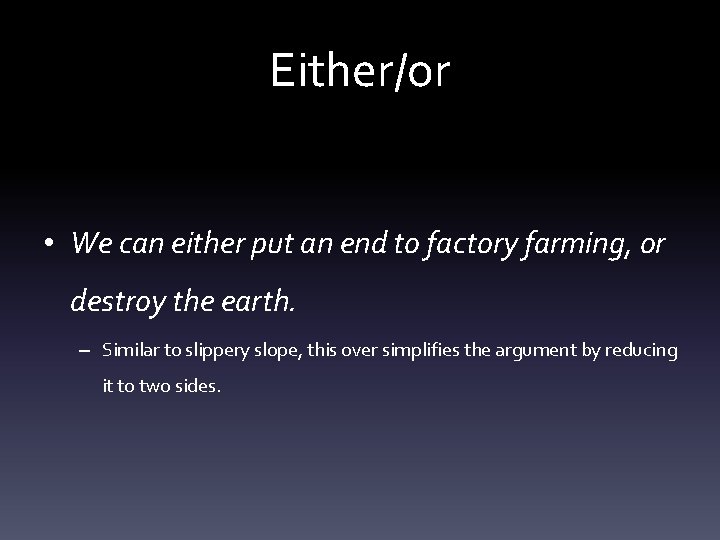 Either/or

• We can either put an end to factory farming, or destroy the earth.

– Similar to slippery slope, this over simplifies the argument by reducing it to two sides.